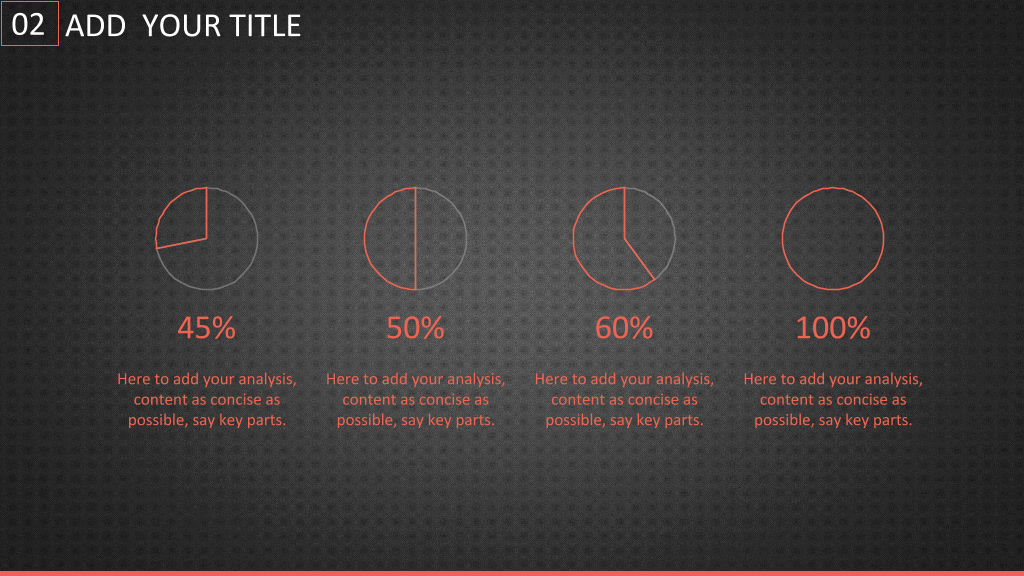 02 ADD YOUR TITLE

45%

Here to add your analysis, content as concise as possible, say key parts.

50%

Here to add your analysis, content as concise as possible, say key parts.

60%

Here to add your analysis, content as concise as possible, say key parts.

100%

Here to add your analysis, content as concise as possible, say key parts.